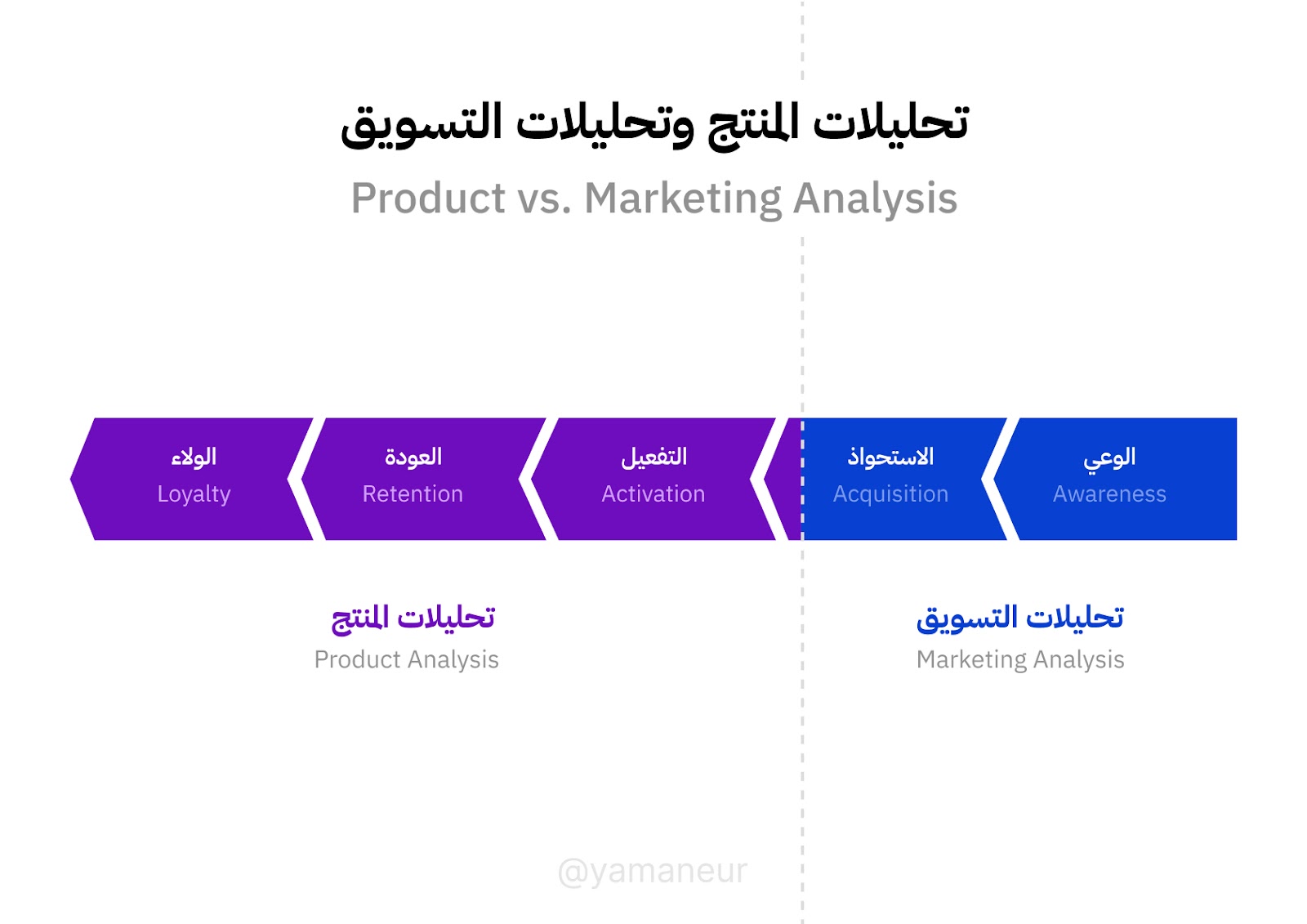 تحليلات المنتج وتحليلات التسويق

Product vs. Marketing Analysis

الوعي
Awareness

الاستحواذ
Acquisition

التفعيل
Activation

العودة
Retention

الولاء
Loyalty

تحليلات التسويق
Marketing Analysis

تحليلات المنتج
Product Analysis

@yamaneur